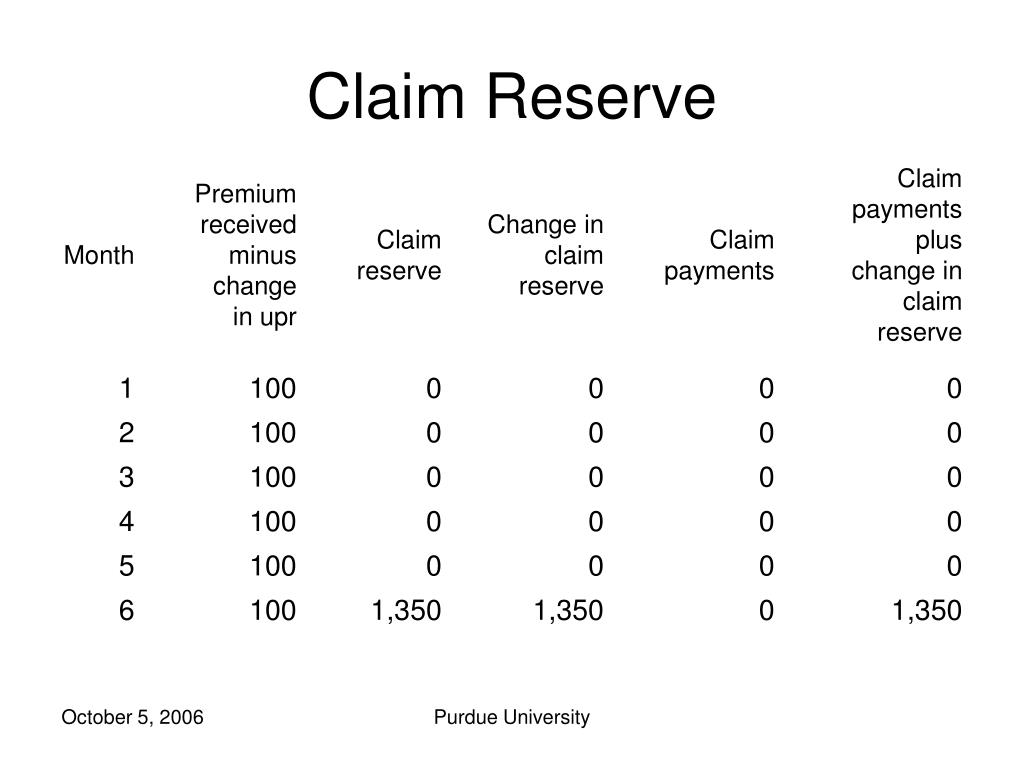 Claim Reserve

| Month | Premium received minus change in upr | Claim reserve | Change in claim reserve | Claim payments | Claim payments plus change in claim reserve |
|---|---|---|---|---|---|
| 1 | 100 | 0 | 0 | 0 | 0 |
| 2 | 100 | 0 | 0 | 0 | 0 |
| 3 | 100 | 0 | 0 | 0 | 0 |
| 4 | 100 | 0 | 0 | 0 | 0 |
| 5 | 100 | 0 | 0 | 0 | 0 |
| 6 | 100 | 1,350 | 1,350 | 0 | 1,350 |

October 5, 2006

Purdue University